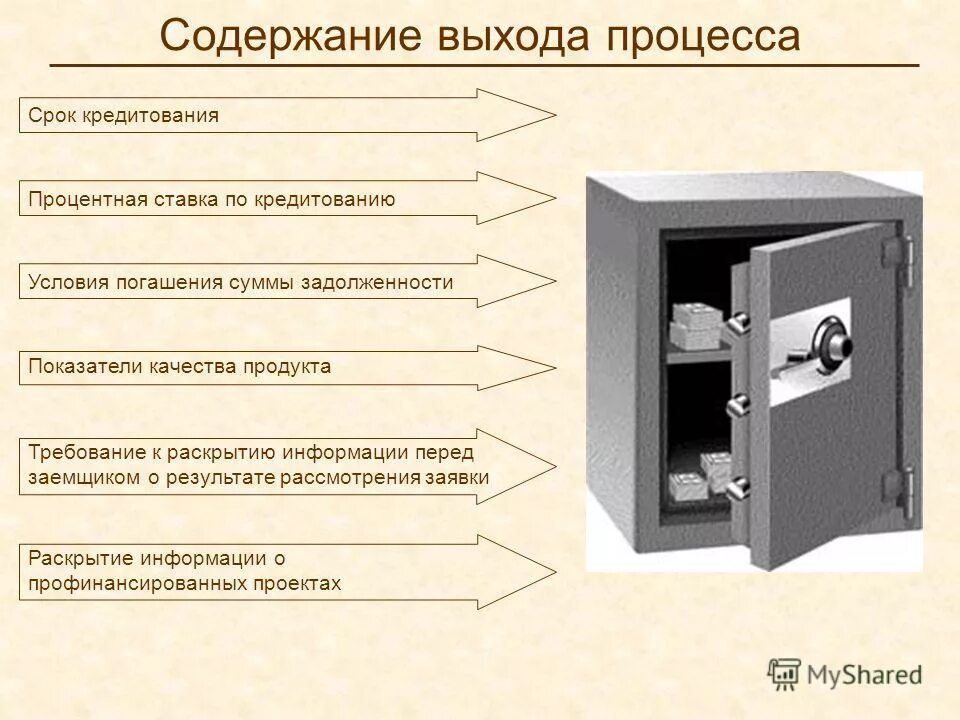 Содержание выхода процесса

Срок кредитования

Процентная ставка по кредитованию

Условия погашения суммы задолженности

Показатели качества продукта

Требование к раскрытию информации перед заемщиком о результате рассмотрения заявки

Раскрытие информации о профинансированных проектах

MyShared